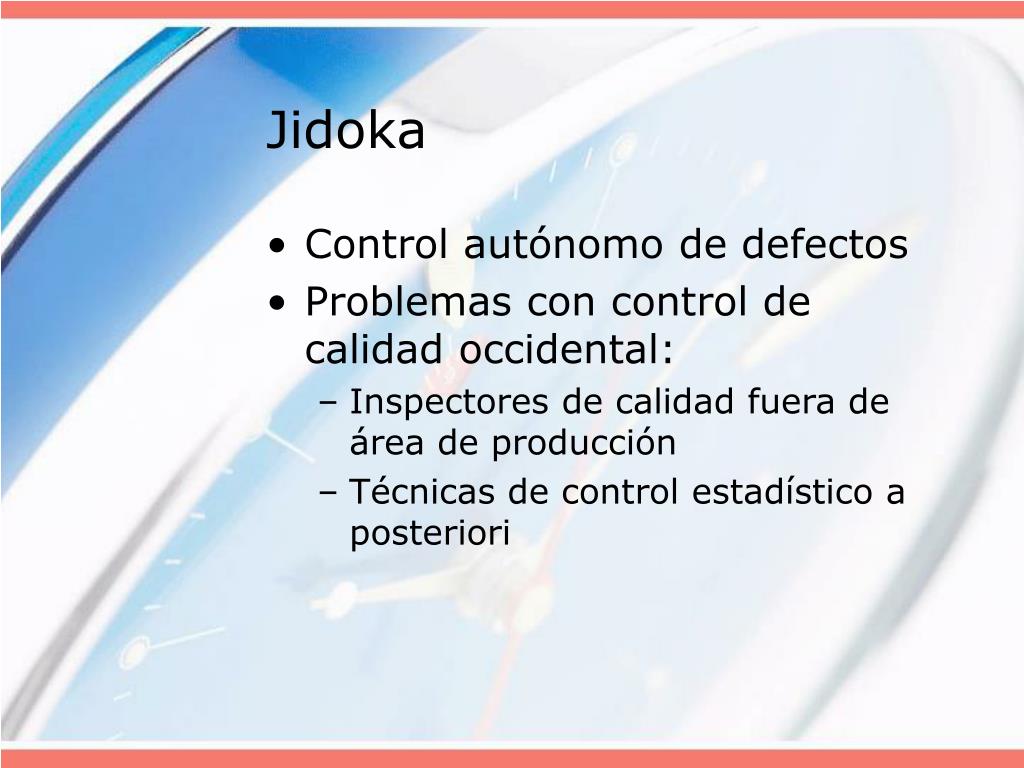 Jidoka

• Control autónomo de defectos
• Problemas con control de calidad occidental:
– Inspectores de calidad fuera de área de producción
– Técnicas de control estadístico a posteriori